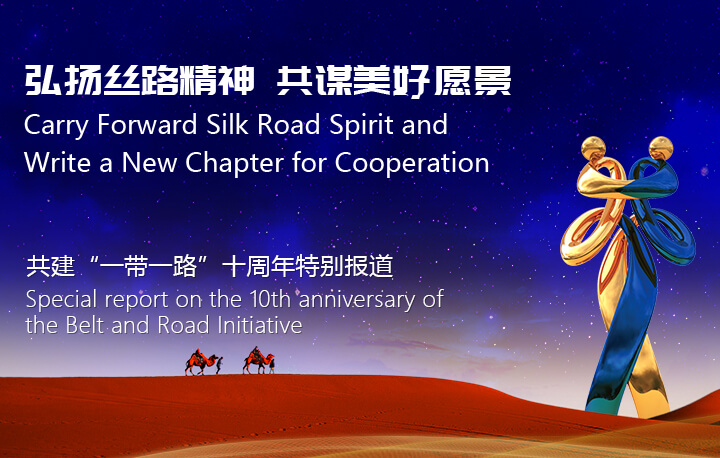 弘扬丝路精神 共谋美好愿景

Carry Forward Silk Road Spirit and Write a New Chapter for Cooperation

共建“一带一路”十周年特别报道

Special report on the 10th anniversary of the Belt and Road Initiative